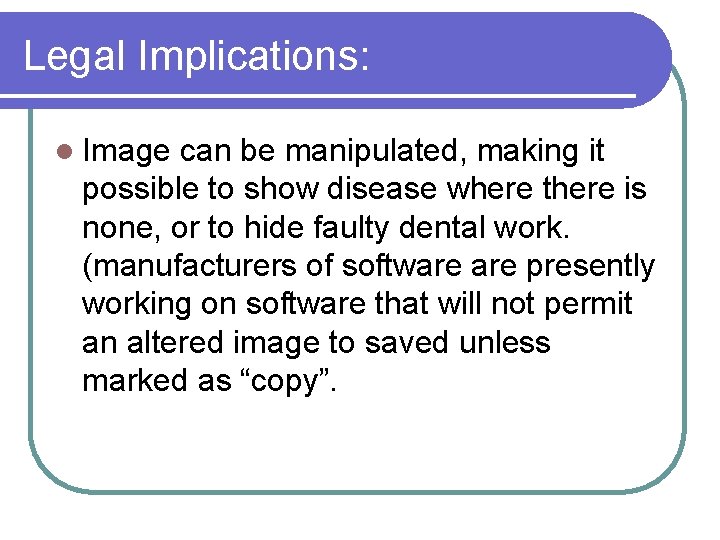 Legal Implications:

Image can be manipulated, making it possible to show disease where there is none, or to hide faulty dental work. (manufacturers of software are presently working on software that will not permit an altered image to saved unless marked as “copy”.